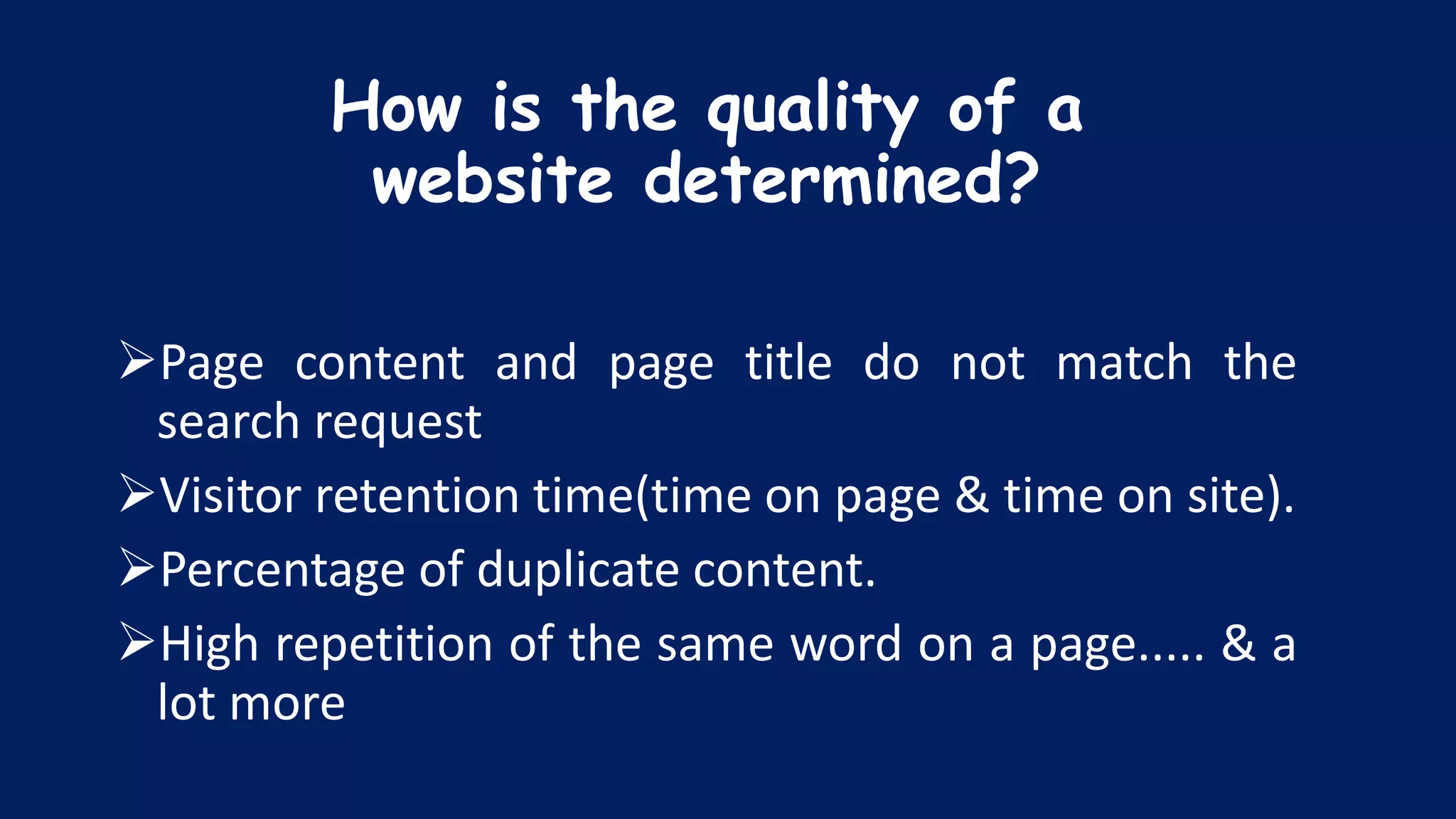 How is the quality of a website determined?

➢Page content and page title do not match the search request

➢Visitor retention time(time on page & time on site).

➢Percentage of duplicate content.

➢High repetition of the same word on a page..... & a lot more